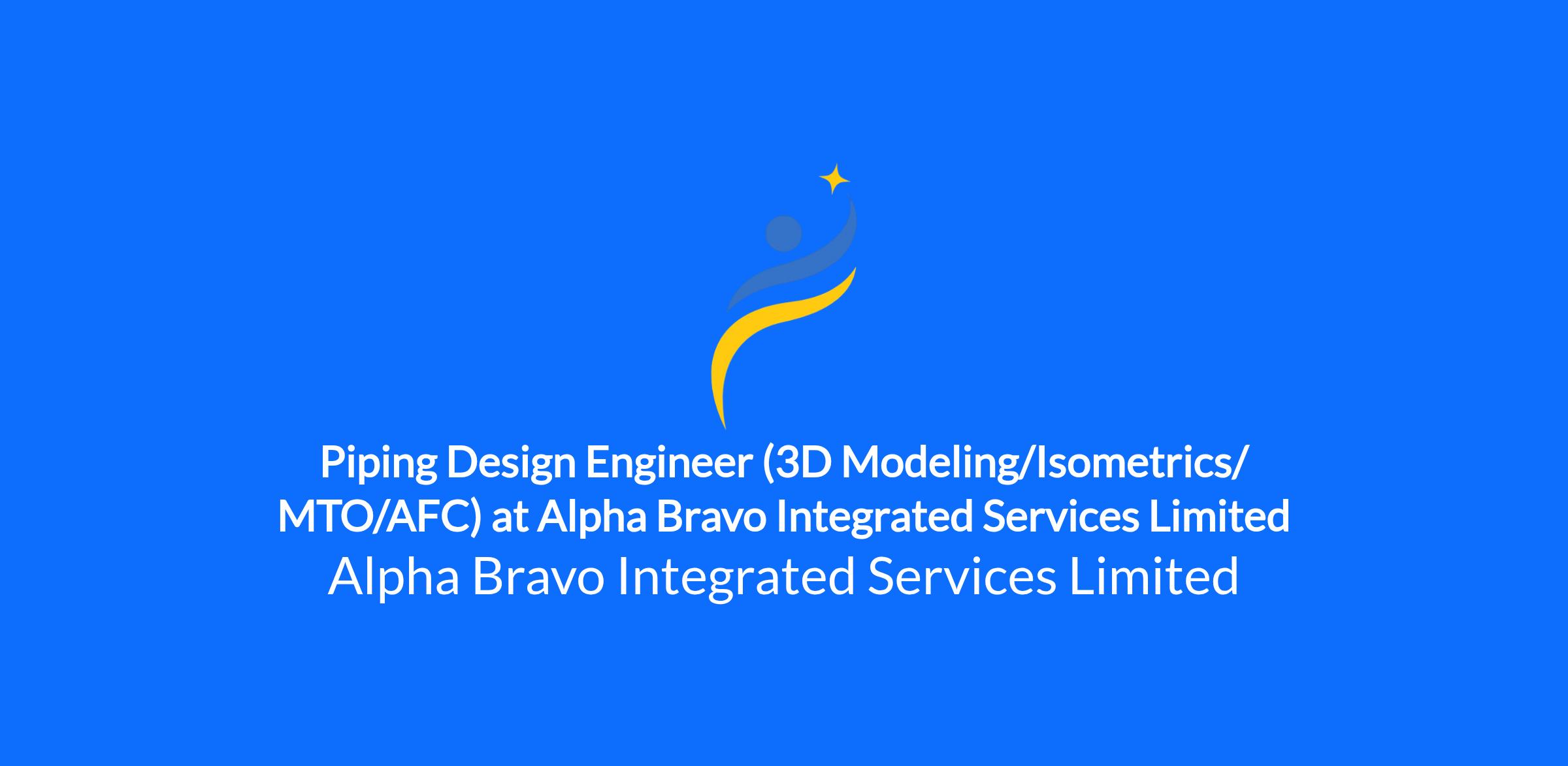 Piping Design Engineer (3D Modeling/Isometrics/MTO/AFC) at Alpha Bravo Integrated Services Limited

Alpha Bravo Integrated Services Limited